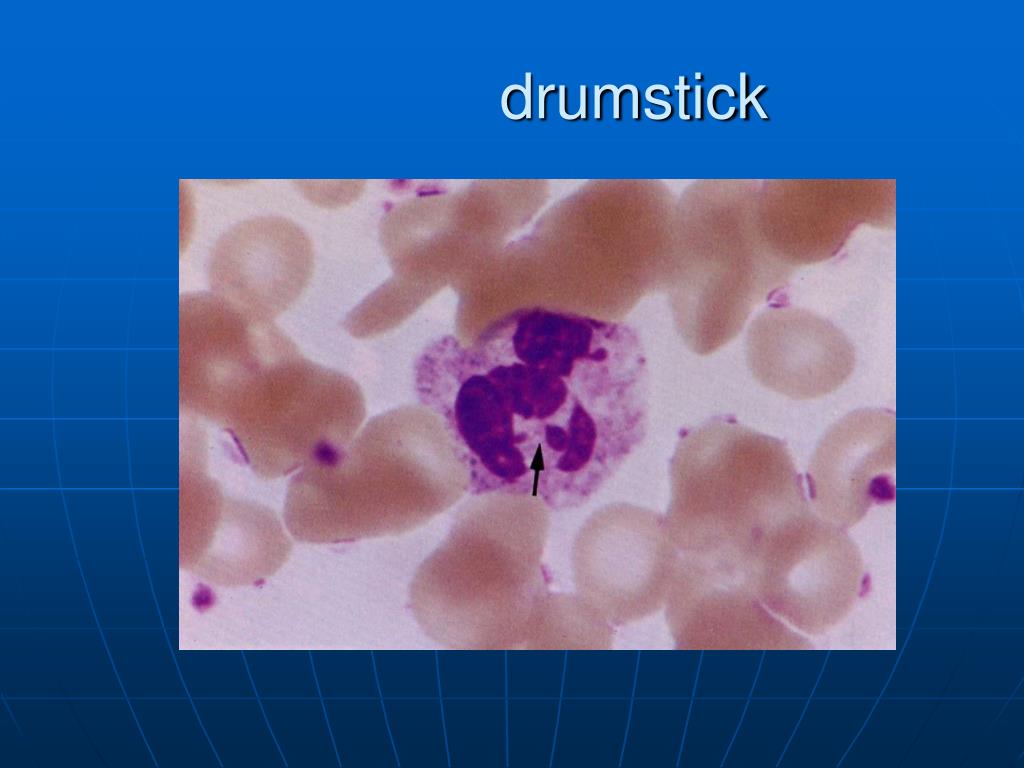 drumstick